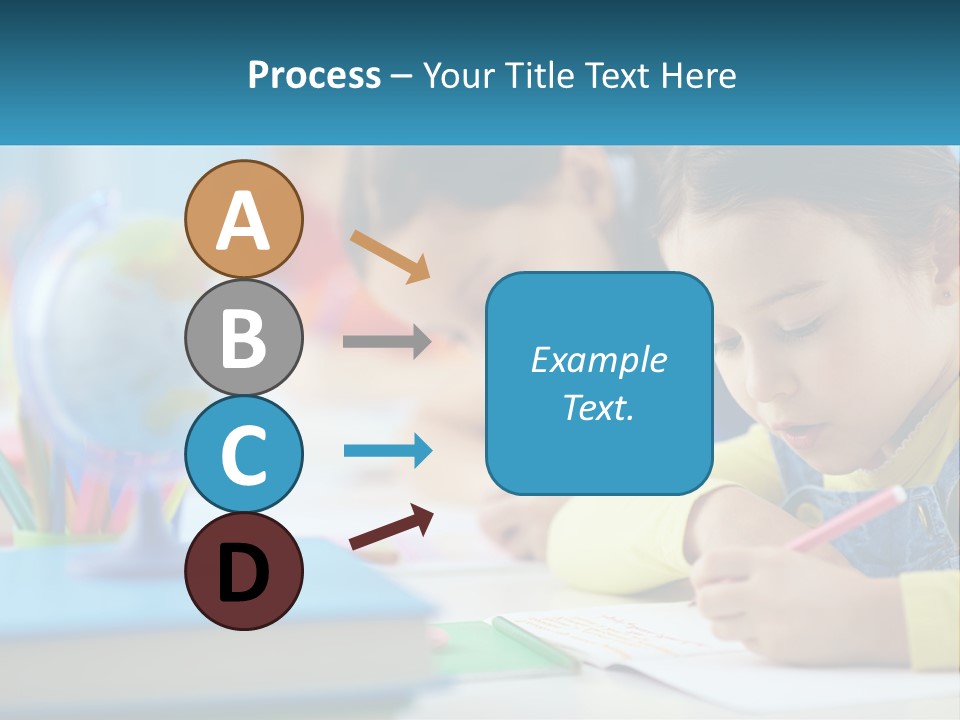 Process – Your Title Text Here

A

B

C

D

Example Text.